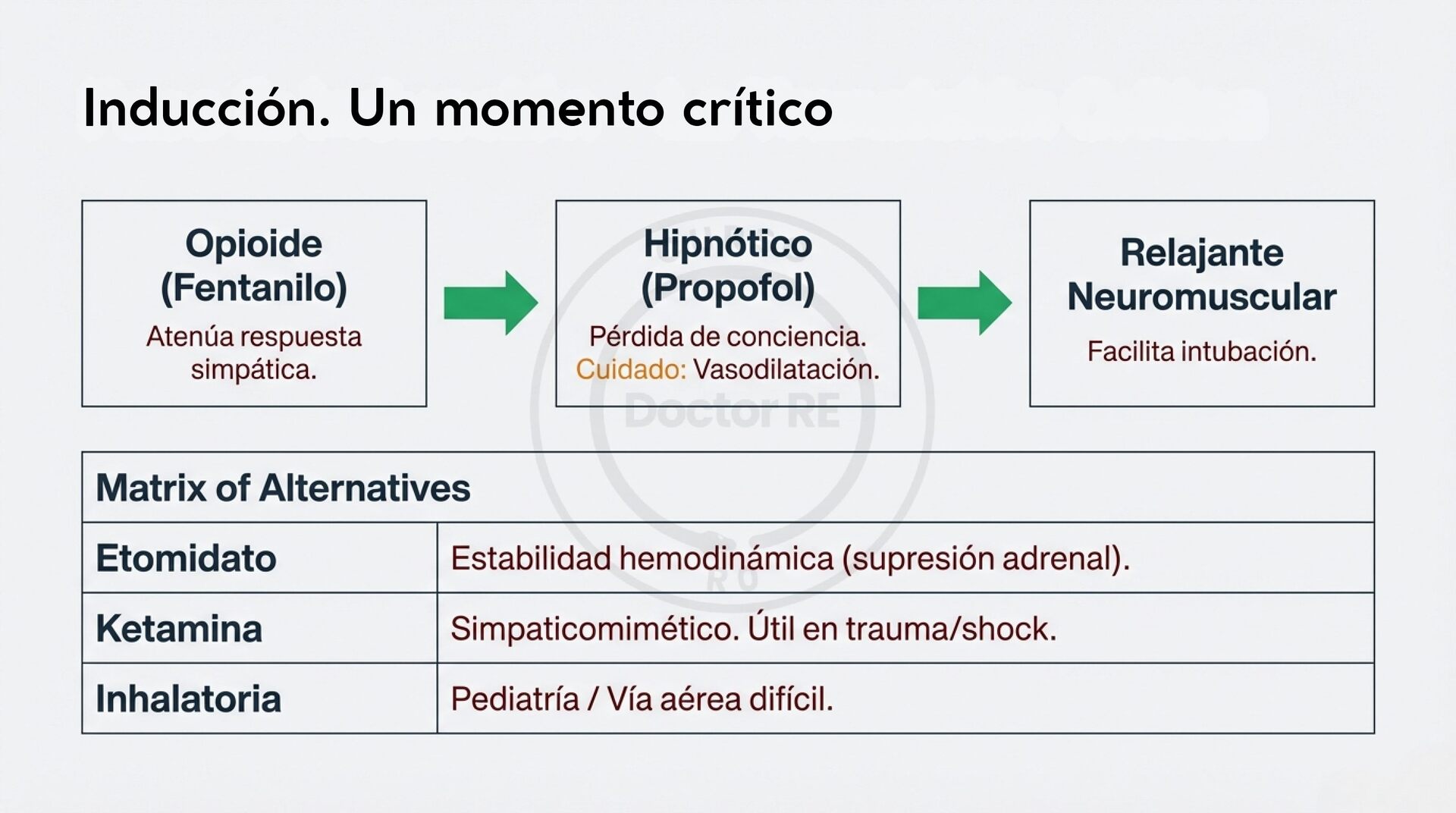 Inducción. Un momento crítico

Opioide (Fentanilo)
Atenúa respuesta simpática.

Hipnótico (Propofol)
Pérdida de conciencia. Cuidado: Vasodilatación.

Relajante Neuromuscular
Facilita intubación.

Doctor RE

| Matrix of Alternatives | |
|---|---|
| Etomidato | Estabilidad hemodinámica (supresión adrenal). |
| Ketamina | Simpaticomimético. Útil en trauma/shock. |
| Inhalatoria | Pediatría / Vía aérea difícil. |